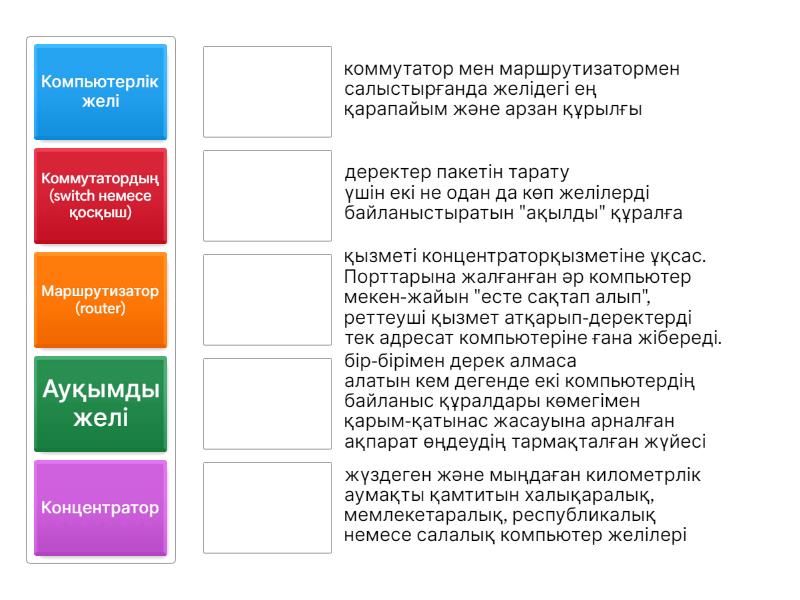 Компьютерлік желі

Коммутатордың (switch немесе қосқыш)

Маршрутизатор (router)

Ауқымды желі

Концентратор

коммутатор мен маршрутизатормен салыстырғанда желідегі ең қарапайым және арзан құрылғы

деректер пакетін тарату үшін екі не одан да көп желілерді байланыстыратын "ақылды" құралға

қызметі концентраторқызметіне ұқсас. Порттарына жалғанған әр компьютер мекен-жайын "есте сақтап алып", реттеуші қызмет атқарып-деректерді тек адресат компьютеріне ғана жібереді.

бір-бірімен дерек алмаса алатын кем дегенде екі компьютердің байланыс құралдары көмегімен қарым-қатынас жасауына арналған ақпарат өңдеудің тармақталған жүйесі

жүздеген және мыңдаған километрлік аумақты қамтитын халықаралық, мемлекетаралық, республикалық немесе салалық компьютер желілері